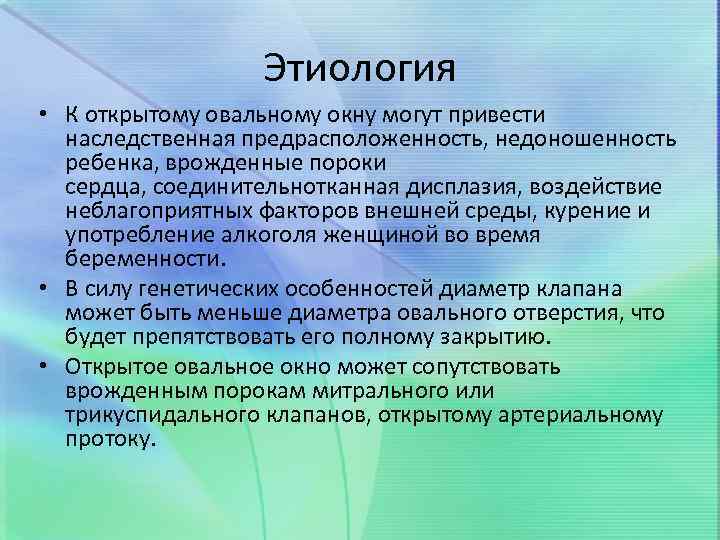 Этиология

• К открытому овальному окну могут привести наследственная предрасположенность, недоношенность ребенка, врожденные пороки сердца, соединительнотканная дисплазия, воздействие неблагоприятных факторов внешней среды, курение и употребление алкоголя женщиной во время беременности.

• В силу генетических особенностей диаметр клапана может быть меньше диаметра овального отверстия, что будет препятствовать его полному закрытию.

• Открытое овальное окно может сопутствовать врожденным порокам митрального или трикуспидального клапанов, открытому артериальному протоку.